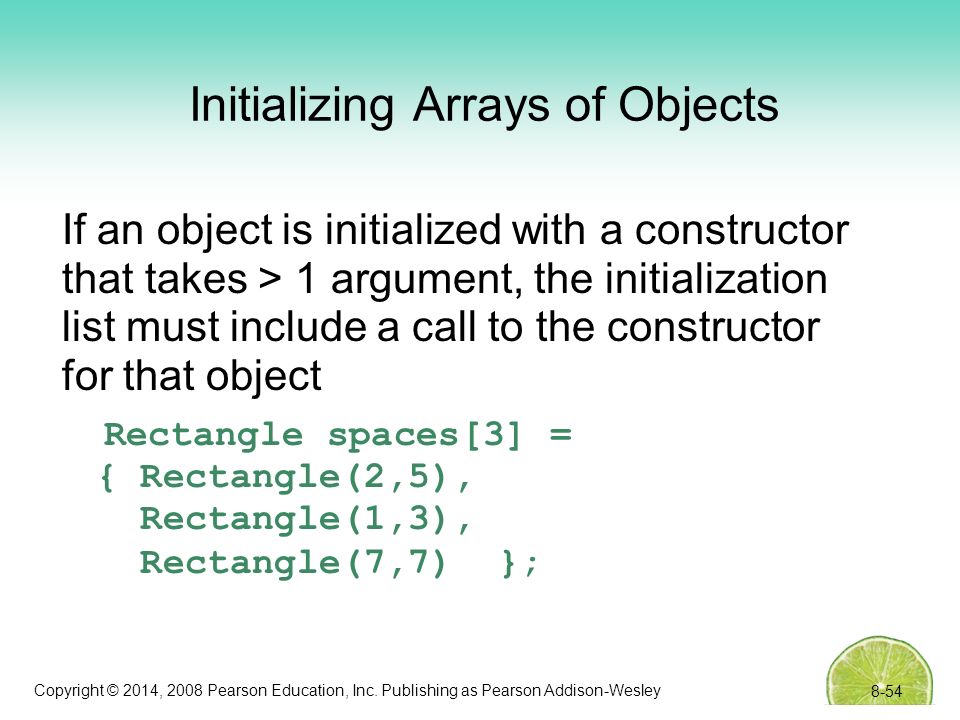 Initializing Arrays of Objects

If an object is initialized with a constructor that takes > 1 argument, the initialization list must include a call to the constructor for that object

Rectangle spaces[3] =
{ Rectangle(2,5),
  Rectangle(1,3),
  Rectangle(7,7)  };

Copyright © 2014, 2008 Pearson Education, Inc. Publishing as Pearson Addison-Wesley

8-54